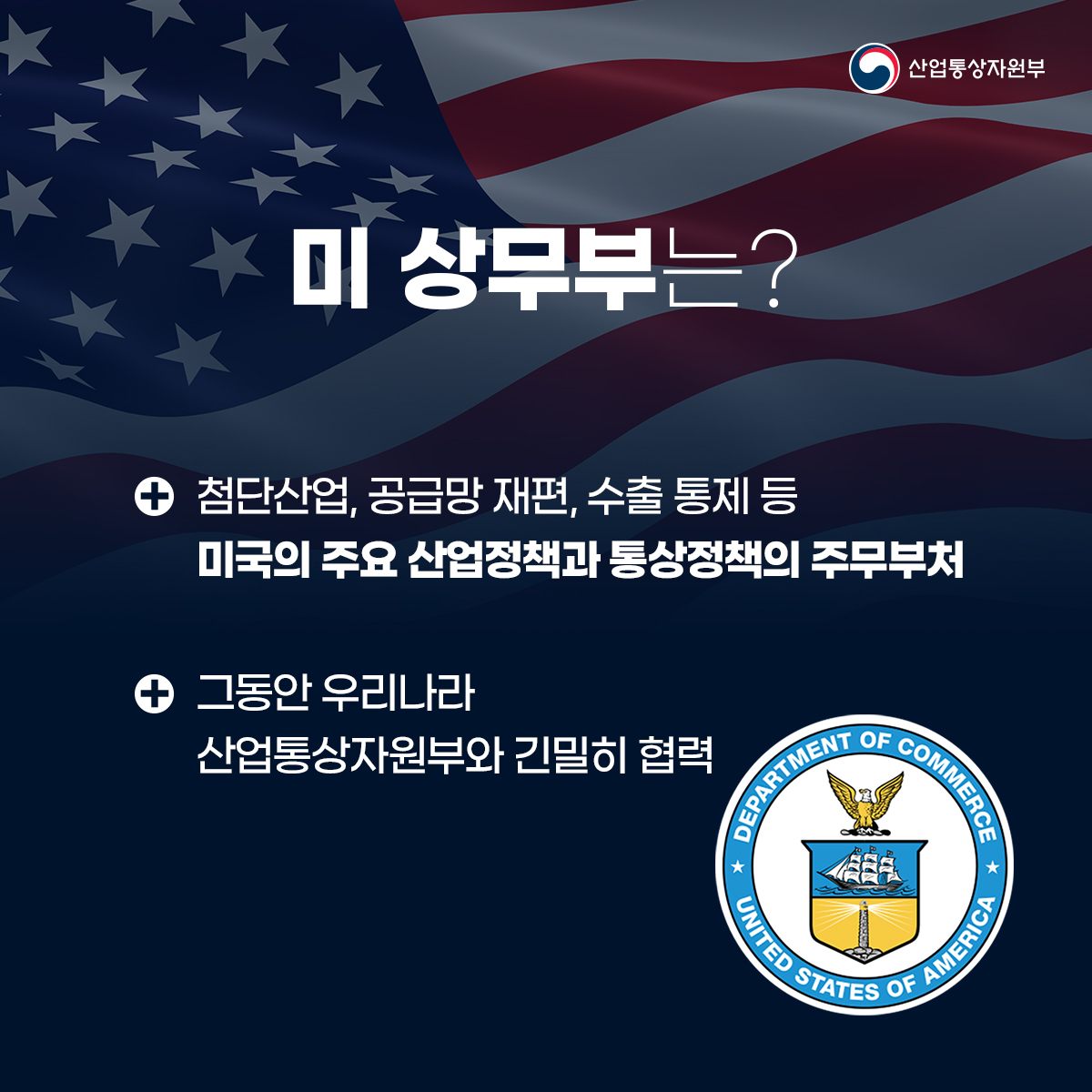 산업통상자원부

미 상무부는?

첨단산업, 공급망 재편, 수출 통제 등
미국의 주요 산업정책과 통상정책의 주무부처

그동안 우리나라
산업통상자원부와 긴밀히 협력

DEPARTMENT OF COMMERCE
UNITED STATES OF AMERICA